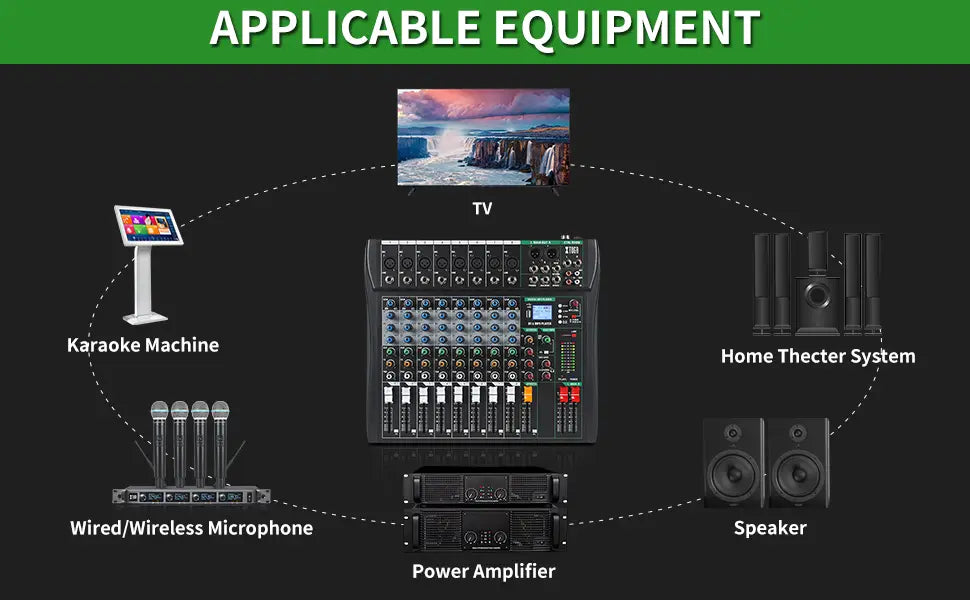 APPLICABLE EQUIPMENT

TV

Karaoke Machine

Home Thecter System

Wired/Wireless Microphone

Speaker

Power Amplifier